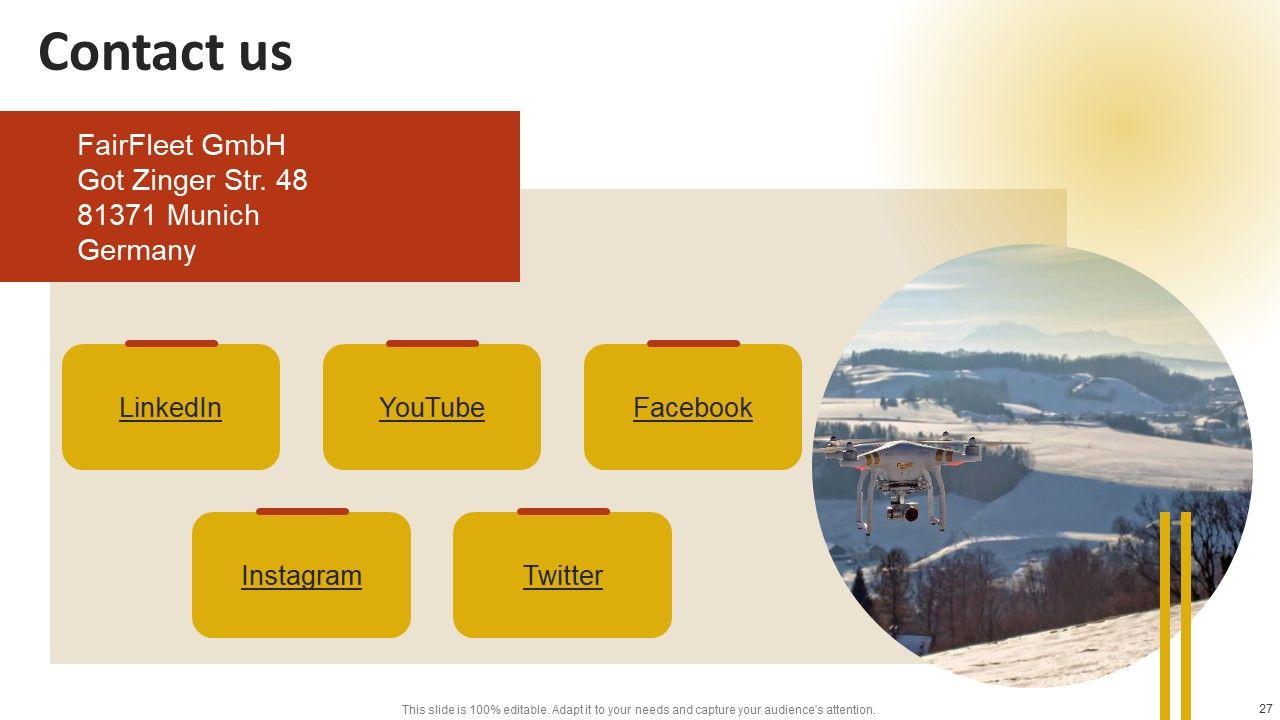 Contact us

FairFleet GmbH
Got Zinger Str. 48
81371 Munich
Germany

LinkedIn

YouTube

Facebook

Instagram

Twitter

This slide is 100% editable. Adapt it to your needs and capture your audience's attention.

27